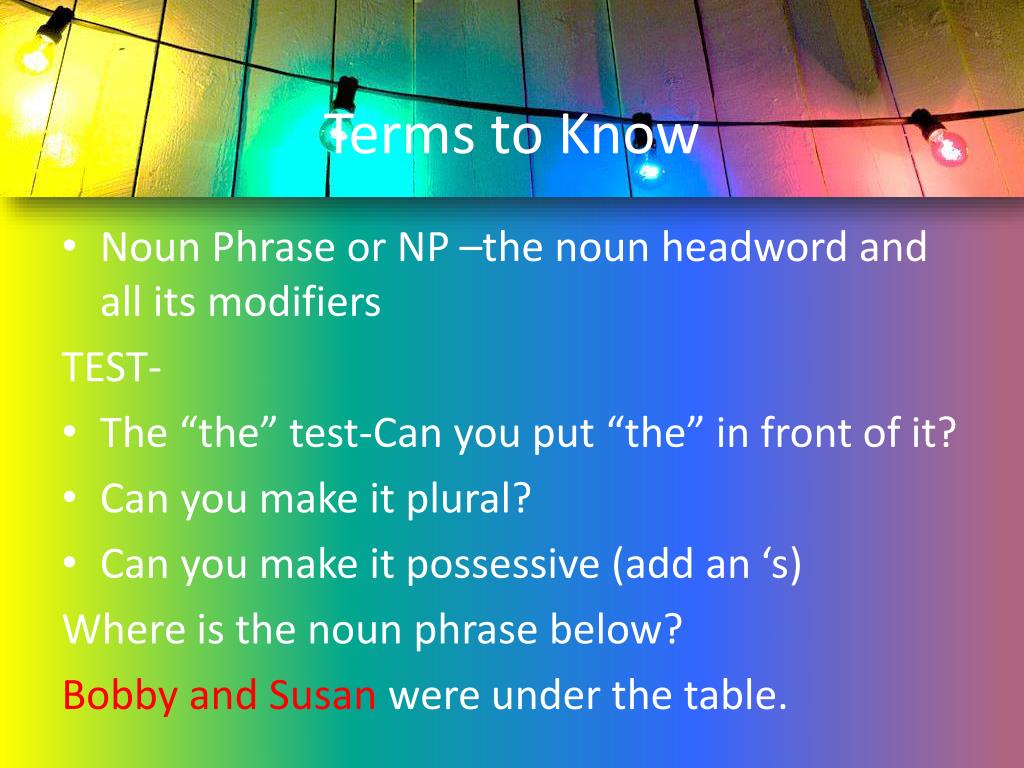 Terms to Know

• Noun Phrase or NP –the noun headword and all its modifiers

TEST-

• The “the” test-Can you put “the” in front of it?

• Can you make it plural?

• Can you make it possessive (add an ‘s)

Where is the noun phrase below?

Bobby and Susan were under the table.